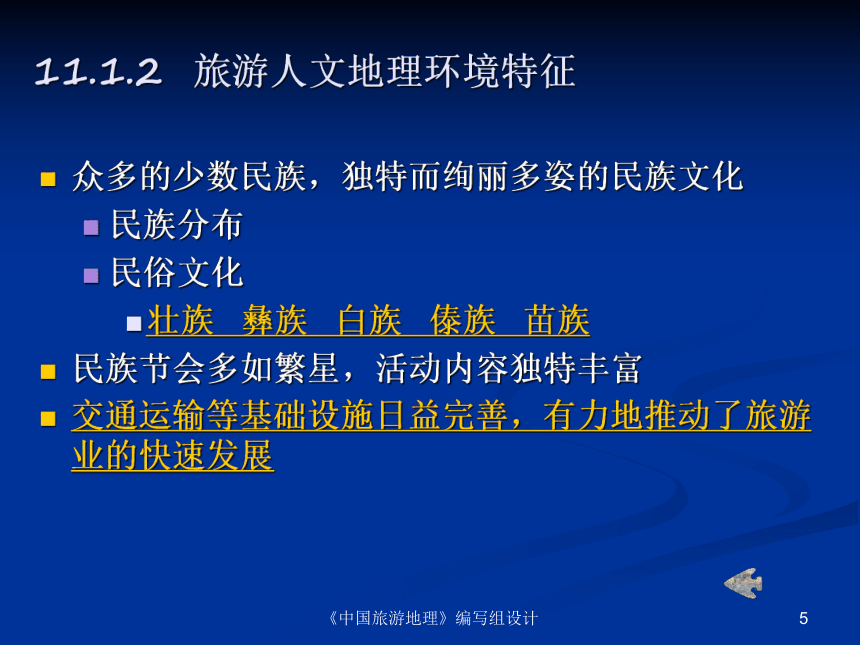 11.1.2 旅游人文地理环境特征

众多的少数民族，独特而绚丽多姿的民族文化

民族分布

民俗文化

壮族 彝族 白族 傣族 苗族

民族节会多如繁星，活动内容独特丰富

交通运输等基础设施日益完善，有力地推动了旅游业的快速发展

《中国旅游地理》编写组设计

5